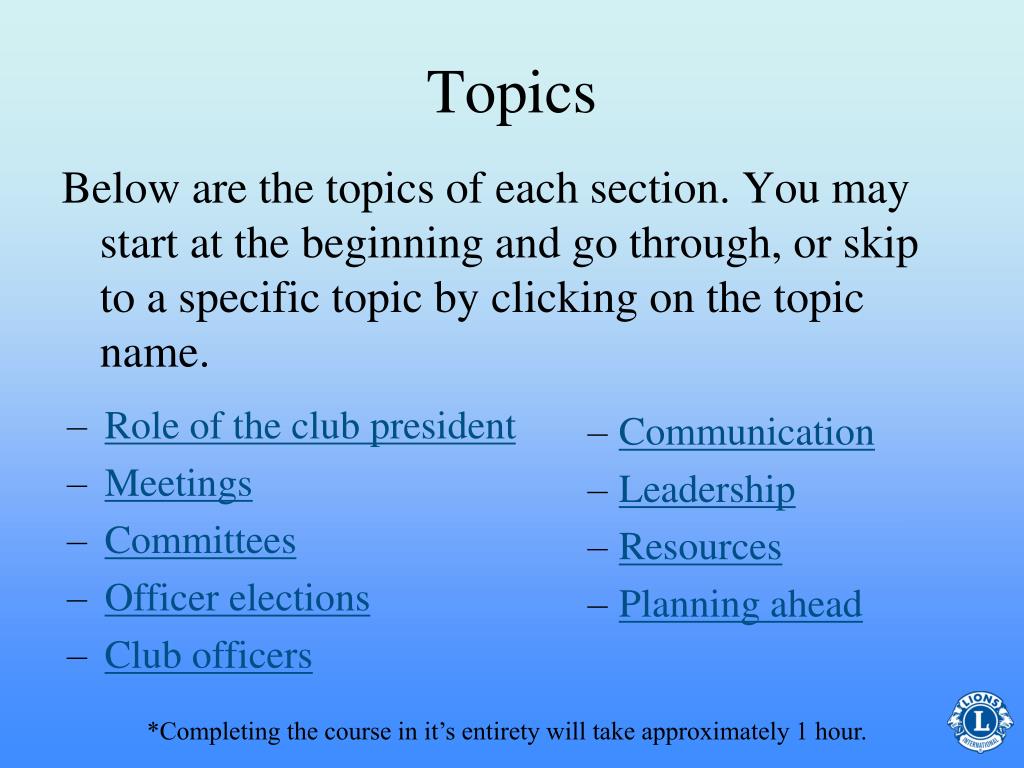 Topics

Below are the topics of each section. You may start at the beginning and go through, or skip to a specific topic by clicking on the topic name.

– Role of the club president
– Meetings
– Committees
– Officer elections
– Club officers

– Communication
– Leadership
– Resources
– Planning ahead

*Completing the course in it’s entirety will take approximately 1 hour.

LIONS
L
INTERNATIONAL